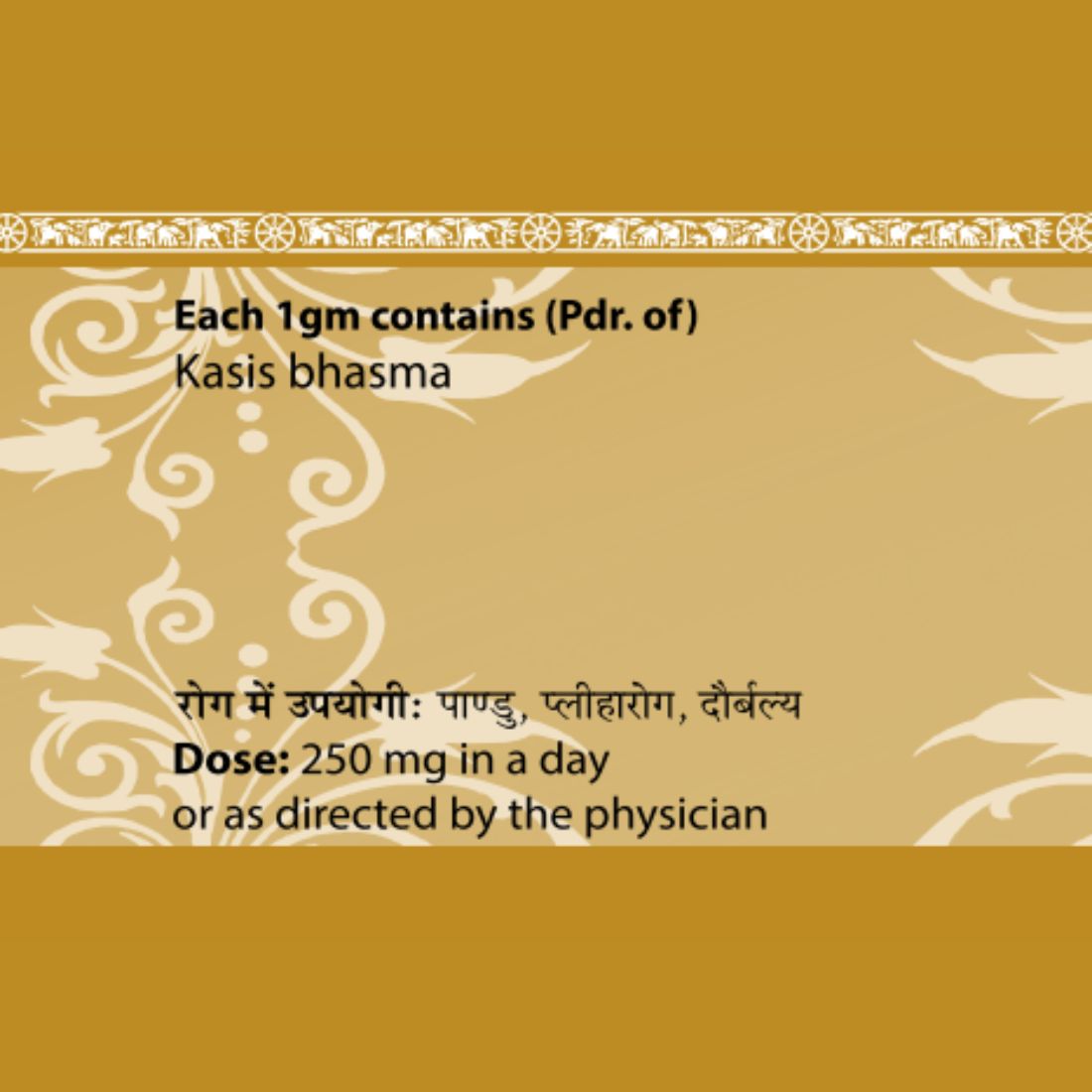 Each 1gm contains (Pdr. of)
Kasis bhasma

रोग में उपयोगीः पाण्डु, प्लीहारोग, दौर्बल्य
Dose: 250 mg in a day
or as directed by the physician